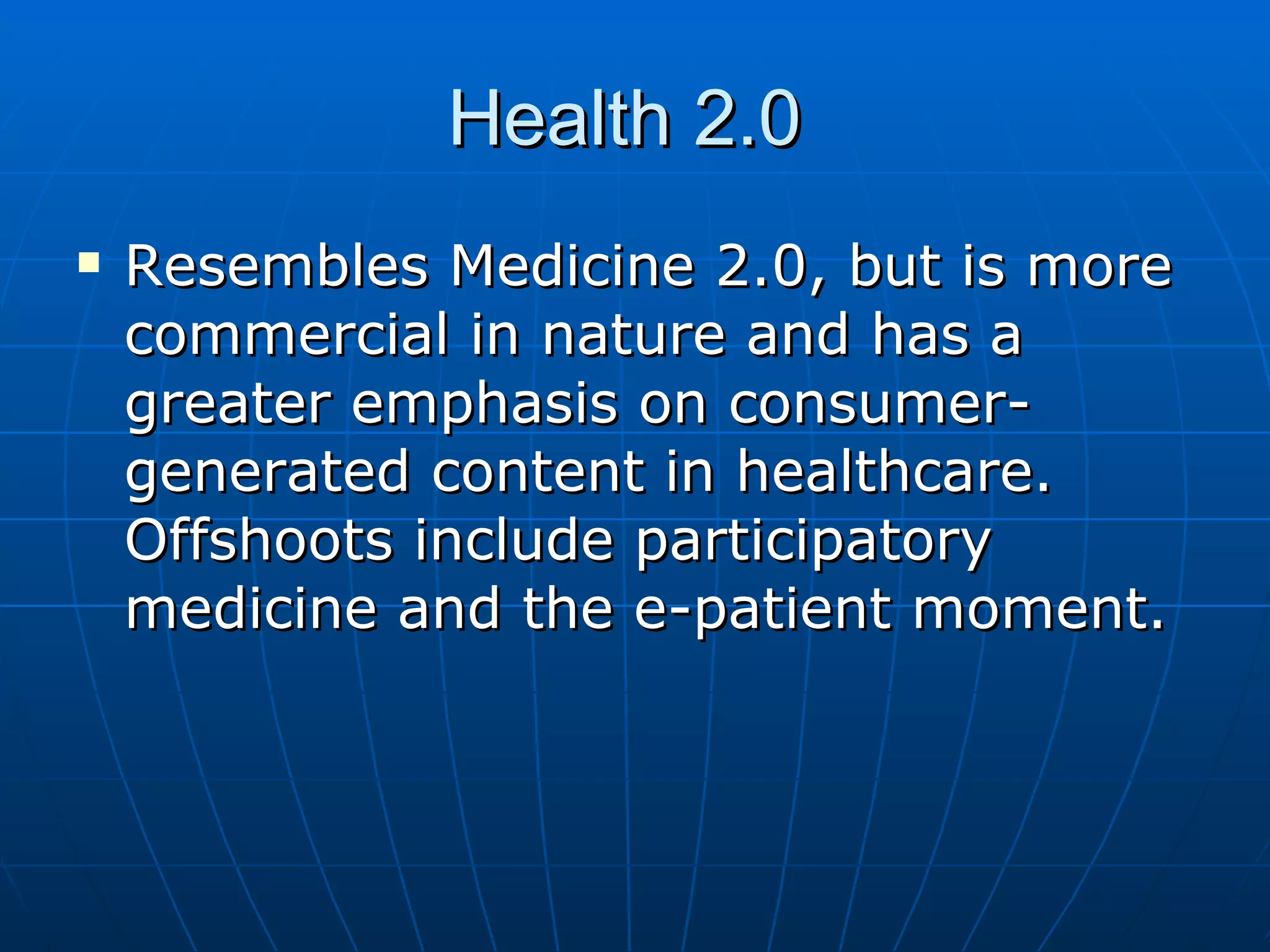 Health 2.0

▪ Resembles Medicine 2.0, but is more commercial in nature and has a greater emphasis on consumer-generated content in healthcare. Offshoots include participatory medicine and the e-patient moment.